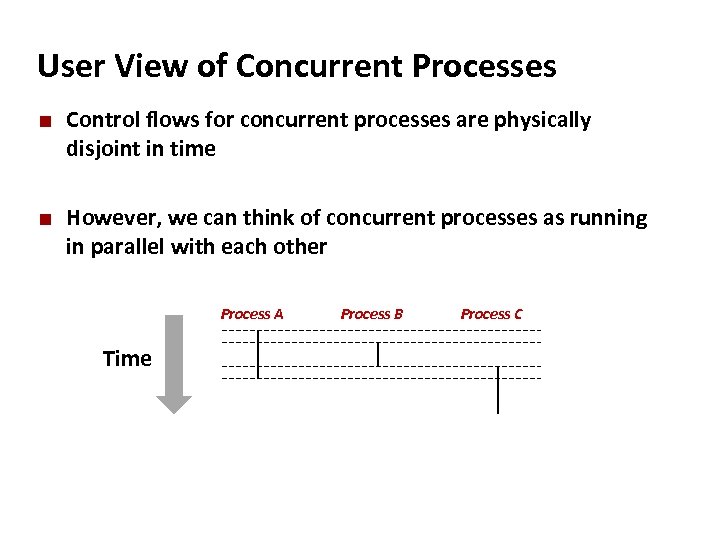 User View of Concurrent Processes

■ Control flows for concurrent processes are physically disjoint in time

■ However, we can think of concurrent processes as running in parallel with each other

Process A Process B Process C

Time